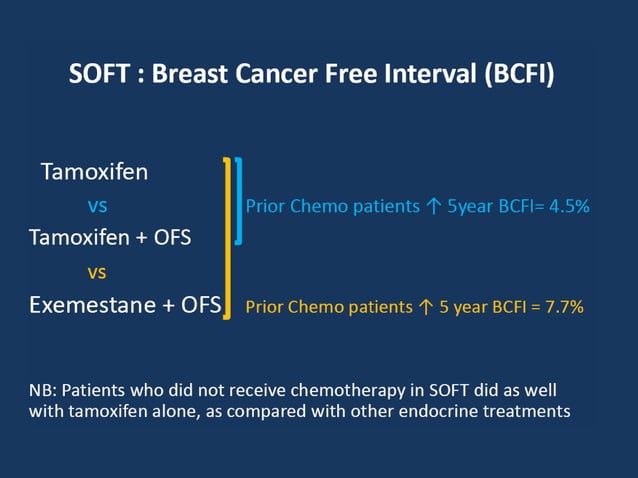 SOFT : Breast Cancer Free Interval (BCFI)

Tamoxifen

vs

Tamoxifen + OFS

vs

Exemestane + OFS

Prior Chemo patients ↑ 5year BCFI= 4.5%

Prior Chemo patients ↑ 5 year BCFI = 7.7%

NB: Patients who did not receive chemotherapy in SOFT did as well with tamoxifen alone, as compared with other endocrine treatments